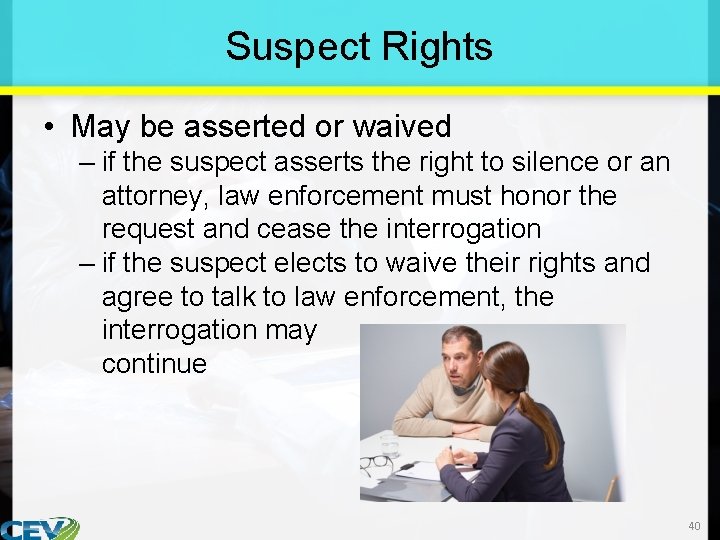 Suspect Rights

• May be asserted or waived

– if the suspect asserts the right to silence or an attorney, law enforcement must honor the request and cease the interrogation

– if the suspect elects to waive their rights and agree to talk to law enforcement, the interrogation may continue

CEV

40